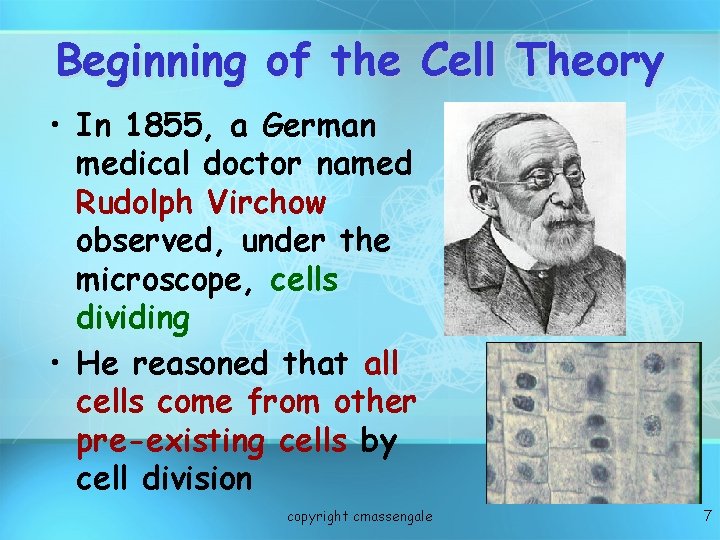 Beginning of the Cell Theory

• In 1855, a German medical doctor named Rudolph Virchow observed, under the microscope, cells dividing

• He reasoned that all cells come from other pre-existing cells by cell division

copyright cmassengale

7